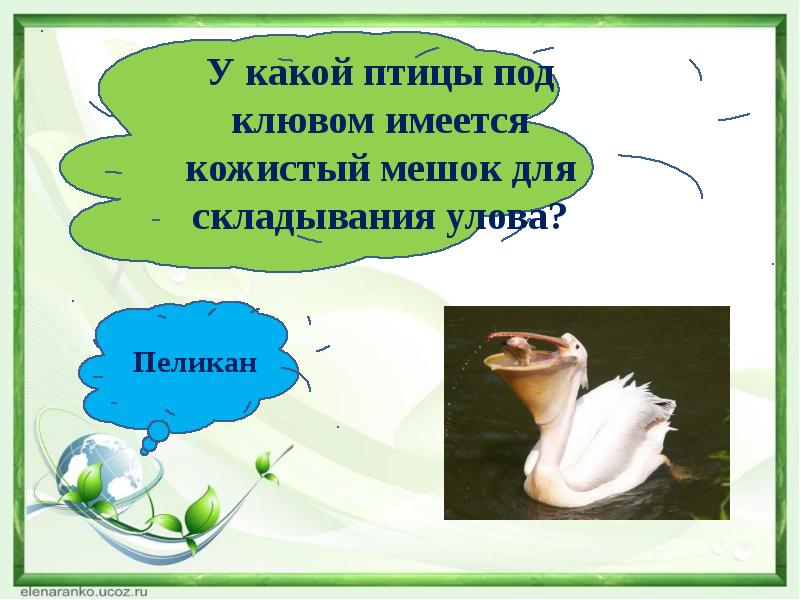 У какой птицы под клювом имеется кожистый мешок для складывания улова?

Пеликан

elenaranko.ucoz.ru